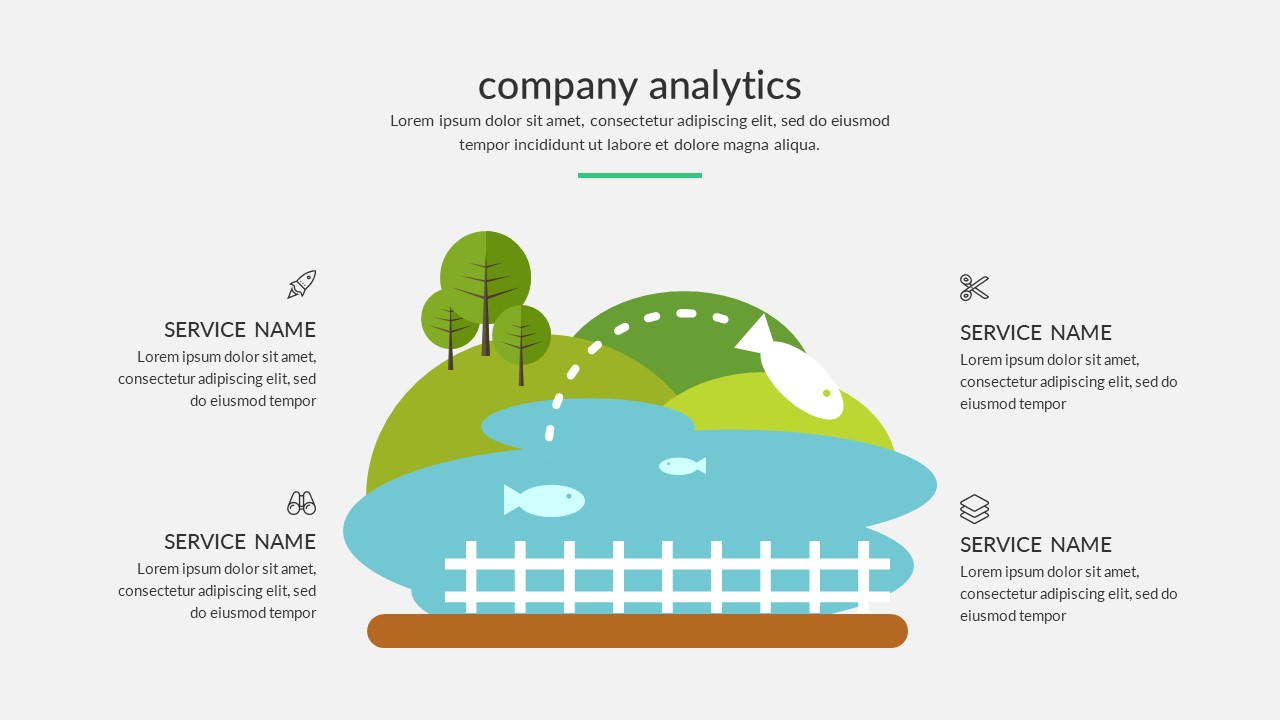 company analytics

Lorem ipsum dolor sit amet, consectetur adipiscing elit, sed do eiusmod tempor incididunt ut labore et dolore magna aliqua.

SERVICE NAME

Lorem ipsum dolor sit amet, consectetur adipiscing elit, sed do eiusmod tempor

SERVICE NAME

Lorem ipsum dolor sit amet, consectetur adipiscing elit, sed do eiusmod tempor

SERVICE NAME

Lorem ipsum dolor sit amet, consectetur adipiscing elit, sed do eiusmod tempor

SERVICE NAME

Lorem ipsum dolor sit amet, consectetur adipiscing elit, sed do eiusmod tempor